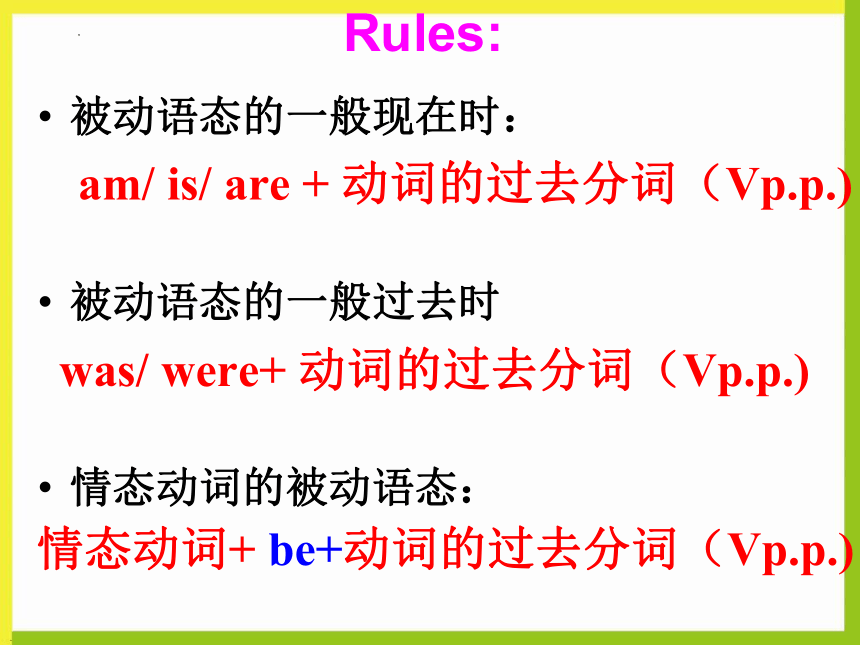 Rules:

• 被动语态的一般现在时：
am/ is/ are + 动词的过去分词（Vp.p.)

• 被动语态的一般过去时
was/ were+ 动词的过去分词（Vp.p.)

• 情态动词的被动语态：
情态动词+ be+动词的过去分词（Vp.p.)